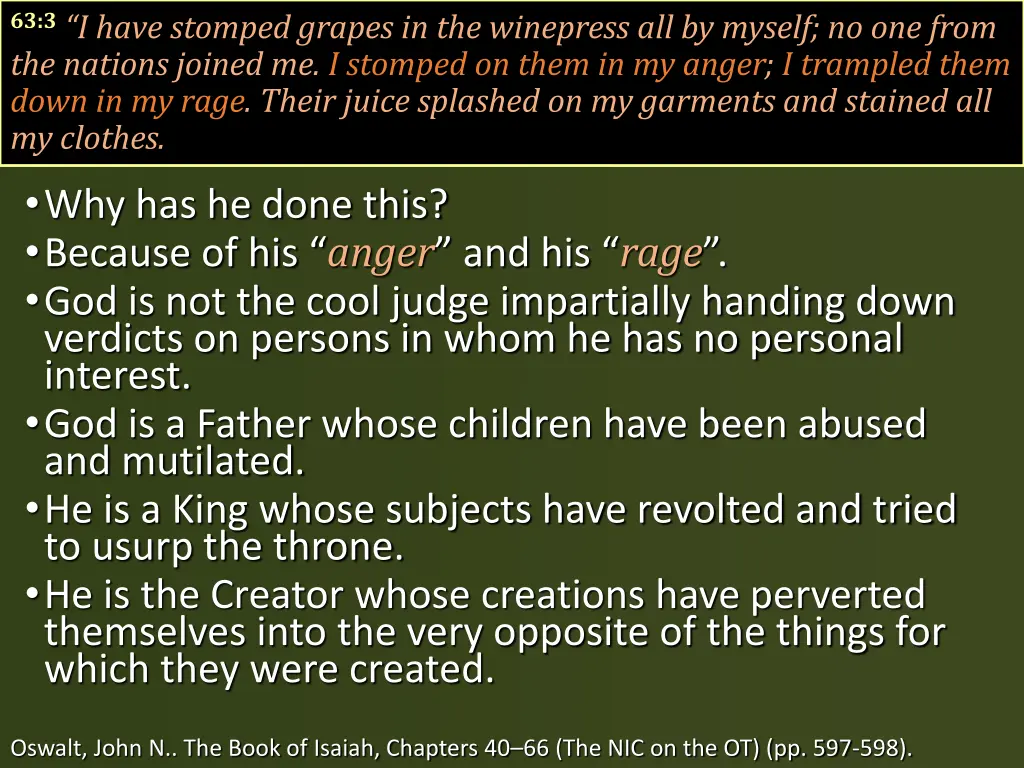 63:3 “I have stomped grapes in the winepress all by myself; no one from the nations joined me. I stomped on them in my anger; I trampled them down in my rage. Their juice splashed on my garments and stained all my clothes.

• Why has he done this?
• Because of his “anger” and his “rage”.
• God is not the cool judge impartially handing down verdicts on persons in whom he has no personal interest.
• God is a Father whose children have been abused and mutilated.
• He is a King whose subjects have revolted and tried to usurp the throne.
• He is the Creator whose creations have perverted themselves into the very opposite of the things for which they were created.

Oswalt, John N.. The Book of Isaiah, Chapters 40–66 (The NIC on the OT) (pp. 597-598).